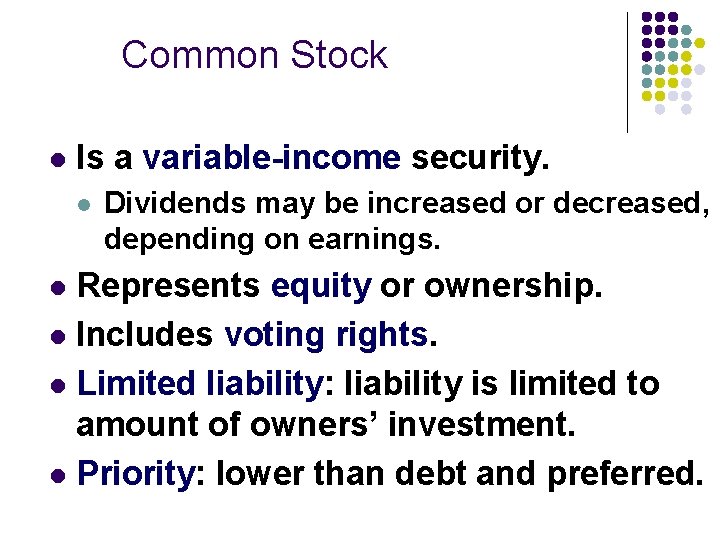 Common Stock

- Is a variable-income security.
  - Dividends may be increased or decreased, depending on earnings.
- Represents equity or ownership.
- Includes voting rights.
- Limited liability: liability is limited to amount of owners' investment.
- Priority: lower than debt and preferred.